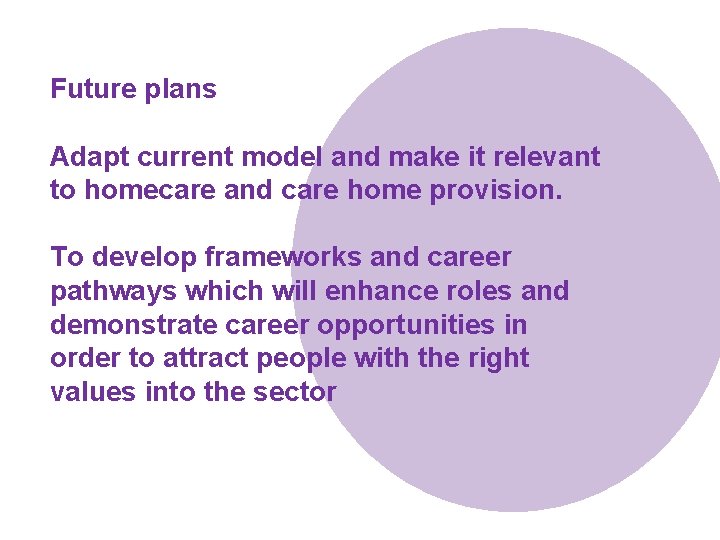 Future plans

Adapt current model and make it relevant to homecare and care home provision.

To develop frameworks and career pathways which will enhance roles and demonstrate career opportunities in order to attract people with the right values into the sector